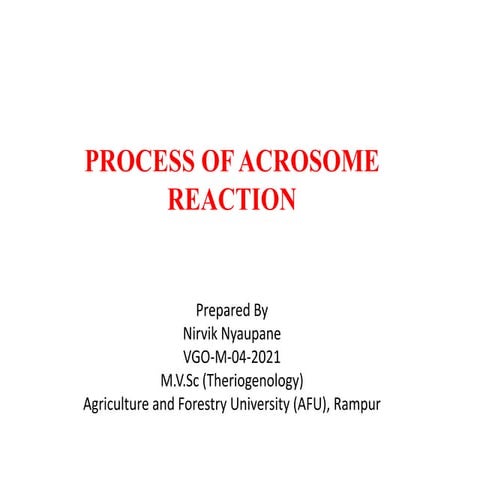 PROCESS OF ACROSOME REACTION

Prepared By
Nirvik Nyaupane
VGO-M-04-2021
M.V.Sc (Theriogenology)
Agriculture and Forestry University (AFU), Rampur